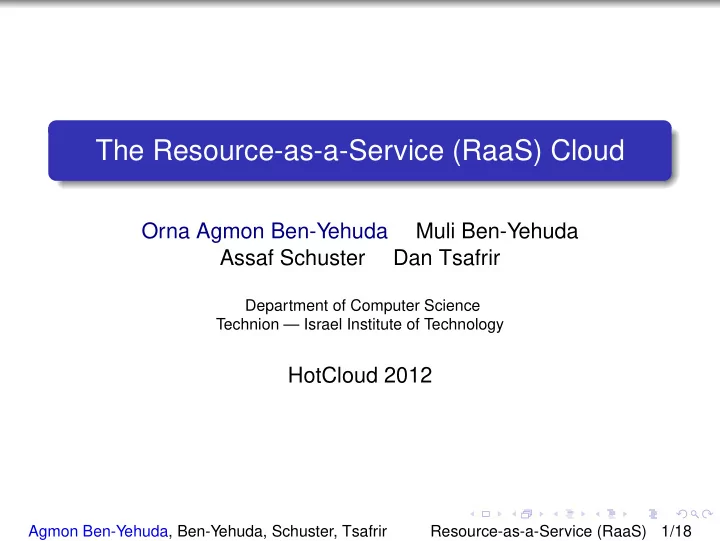 The Resource-as-a-Service (RaaS) Cloud

Orna Agmon Ben-Yehuda Muli Ben-Yehuda
Assaf Schuster Dan Tsafrir

Department of Computer Science
Technion — Israel Institute of Technology

HotCloud 2012

Agmon Ben-Yehuda, Ben-Yehuda, Schuster, Tsafrir Resource-as-a-Service (RaaS) 1/18